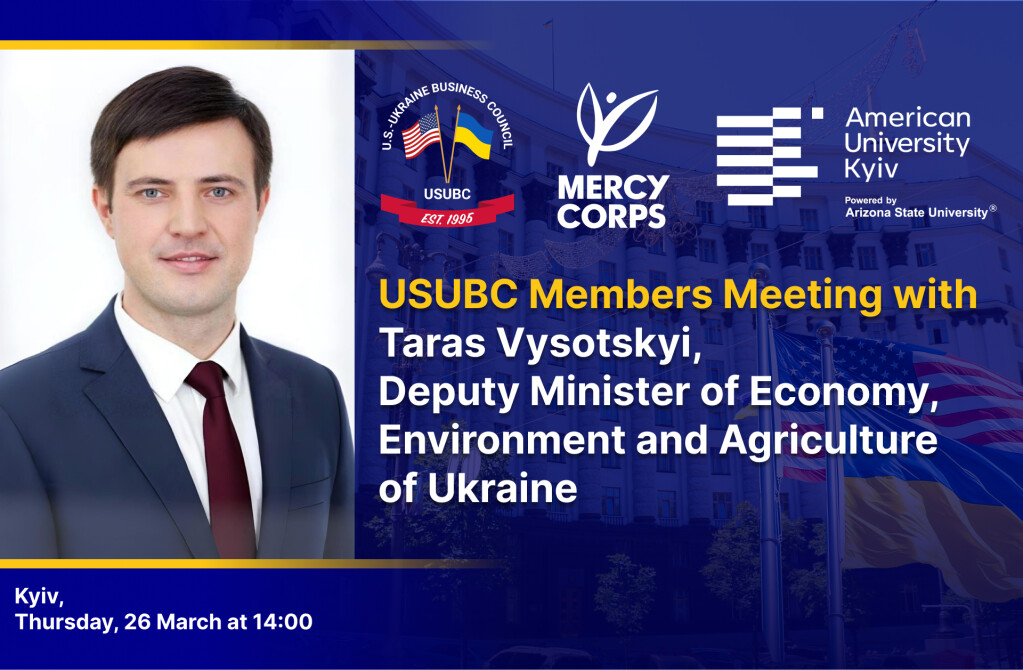 U.S.-UKRAINE BUSINESS COUNCIL
USUBC
EST. 1995

MERCY CORPS

American University Kyiv
Powered by Arizona State University®

USUBC Members Meeting with Taras Vysotskyi, Deputy Minister of Economy, Environment and Agriculture of Ukraine

Kyiv,
Thursday, 26 March at 14:00